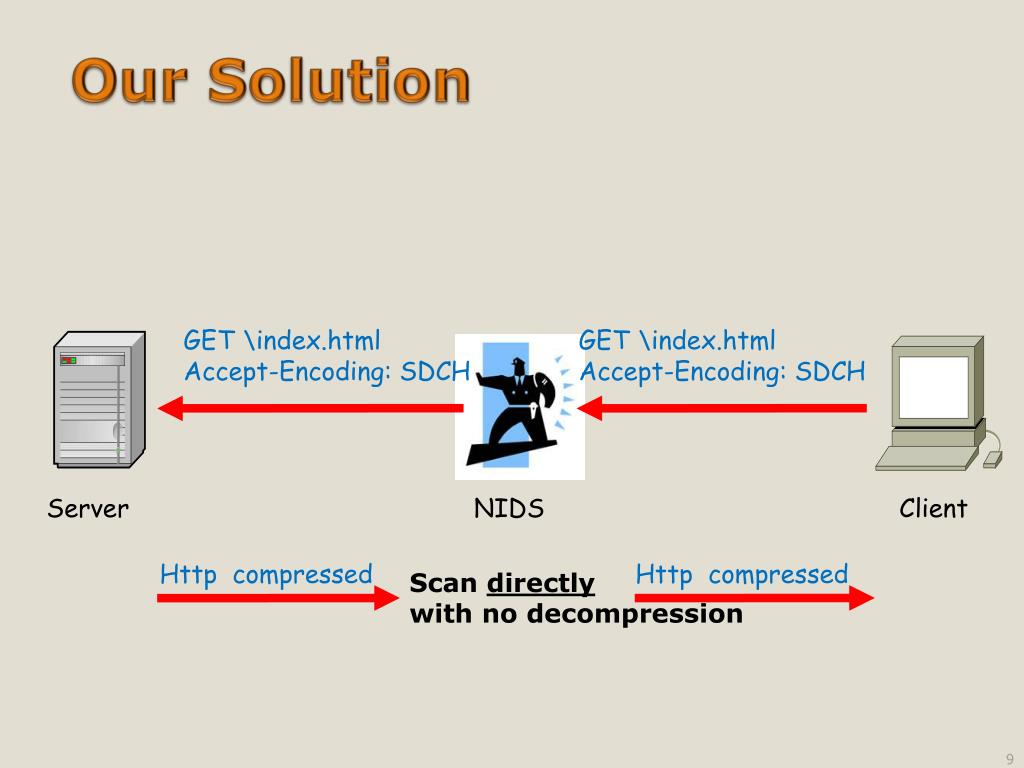 Our Solution

GET \index.html
Accept-Encoding: SDCH

GET \index.html
Accept-Encoding: SDCH

Server

NIDS

Client

Http compressed

Scan directly
with no decompression

Http compressed

9